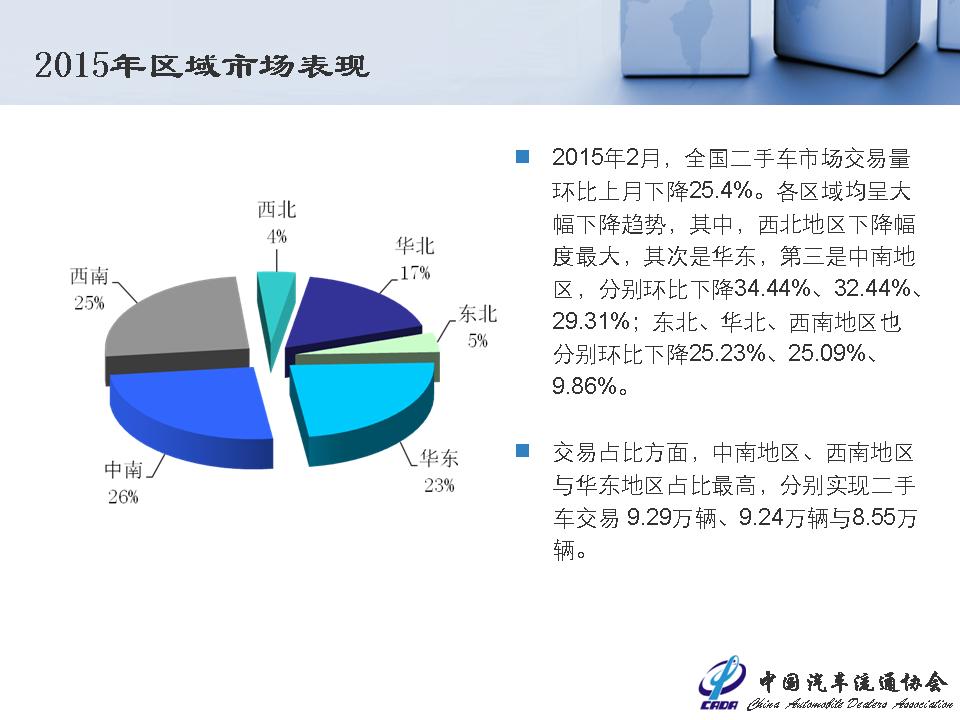 2015年区域市场表现

西北
4%

华北
17%

东北
5%

华东
23%

中南
26%

西南
25%

2015年2月，全国二手车市场交易量环比上月下降25.4%。各区域均呈大幅下降趋势，其中，西北地区下降幅度最大，其次是华东，第三是中南地区，分别环比下降34.44%、32.44%、29.31%；东北、华北、西南地区也分别环比下降25.23%、25.09%、9.86%。

交易占比方面，中南地区、西南地区与华东地区占比最高，分别实现二手车交易 9.29万辆、9.24万辆与8.55万辆。

CADA 中国汽车流通协会 China Automobile Dealers Association